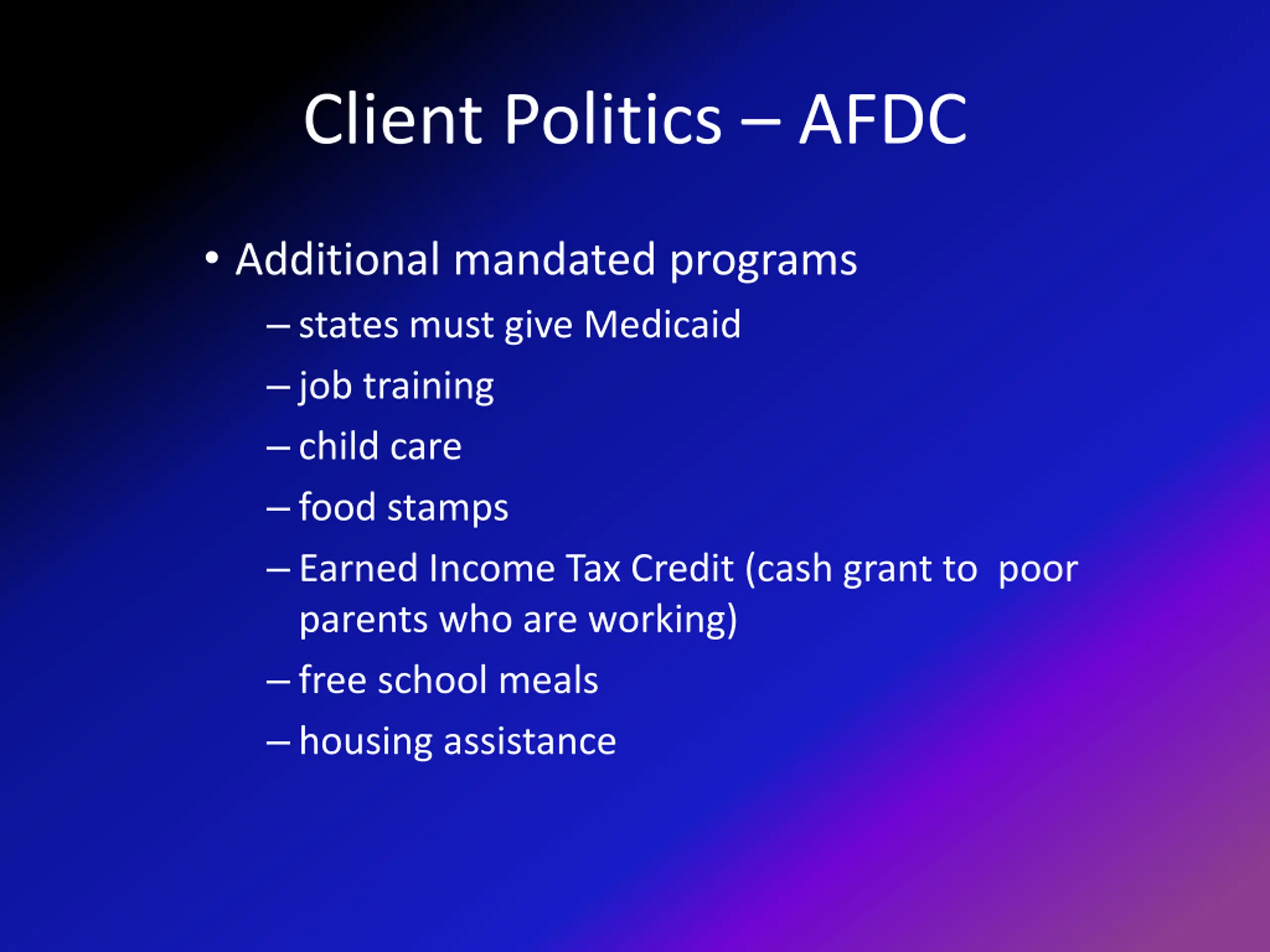 Client Politics – AFDC

• Additional mandated programs
  – states must give Medicaid
  – job training
  – child care
  – food stamps
  – Earned Income Tax Credit (cash grant to poor parents who are working)
  – free school meals
  – housing assistance